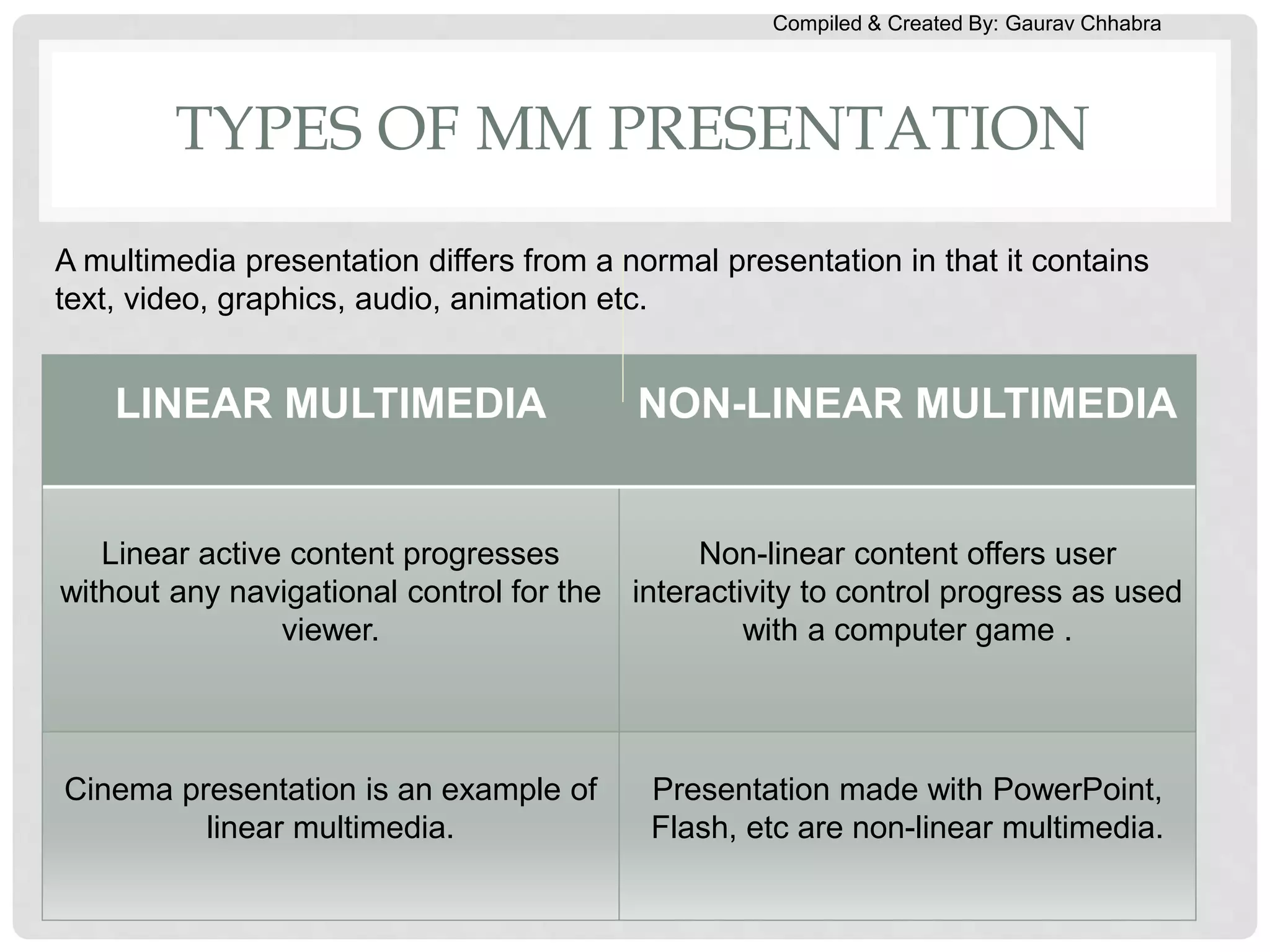 Compiled & Created By: Gaurav Chhabra

TYPES OF MM PRESENTATION

A multimedia presentation differs from a normal presentation in that it contains text, video, graphics, audio, animation etc.

| LINEAR MULTIMEDIA | NON-LINEAR MULTIMEDIA |
|---|---|
| Linear active content progresses without any navigational control for the viewer. | Non-linear content offers user interactivity to control progress as used with a computer game . |
| Cinema presentation is an example of linear multimedia. | Presentation made with PowerPoint, Flash, etc are non-linear multimedia. |